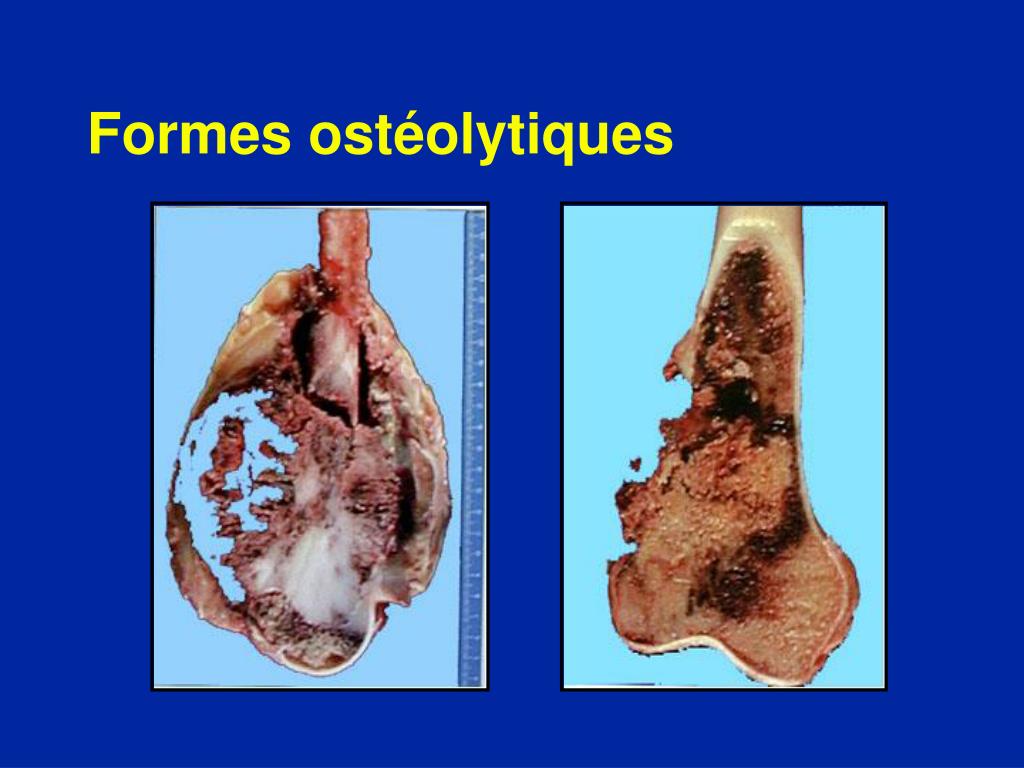 Formes ostéolytiques